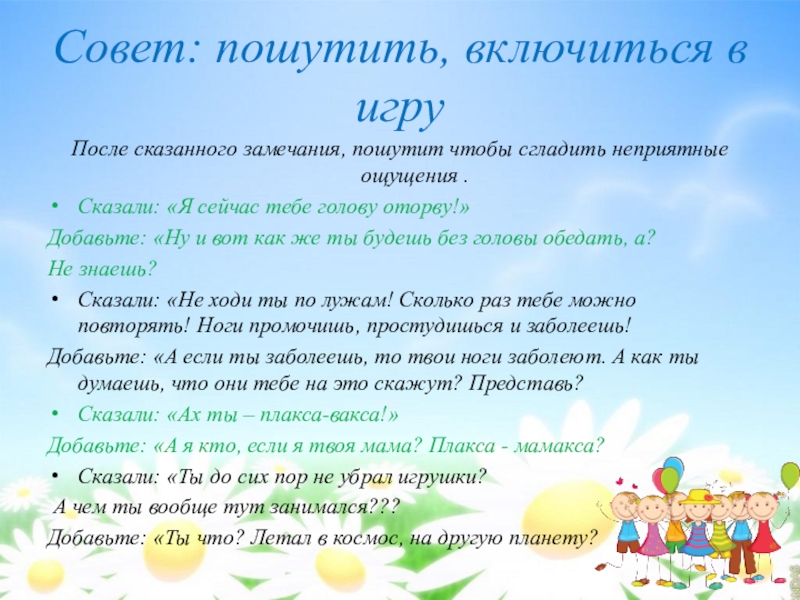 Совет: пошутить, включиться в игру

После сказанного замечания, пошутит чтобы сгладить неприятные ощущения .

• Сказали: «Я сейчас тебе голову оторву!»

Добавьте: «Ну и вот как же ты будешь без головы обедать, а?

Не знаешь?

• Сказали: «Не ходи ты по лужам! Сколько раз тебе можно повторять! Ноги промочишь, простудишься и заболеешь!

Добавьте: «А если ты заболеешь, то твои ноги заболеют. А как ты думаешь, что они тебе на это скажут? Представь?

• Сказали: «Ах ты – плакса-вакса!»

Добавьте: «А я кто, если я твоя мама? Плакса - мамакса?

• Сказали: «Ты до сих пор не убрал игрушки?

А чем ты вообще тут занимался???

Добавьте: «Ты что? Летал в космос, на другую планету?